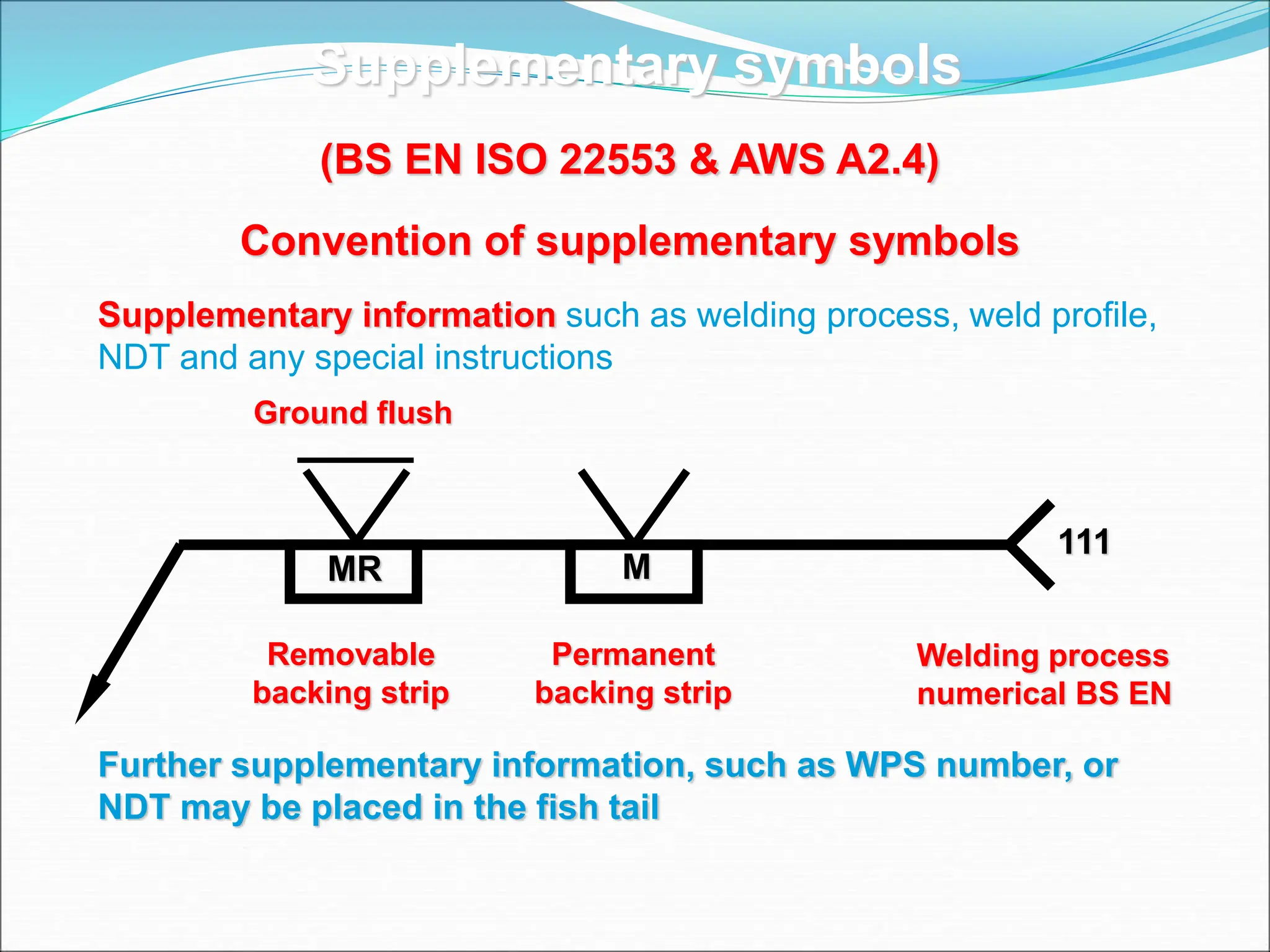 Supplementary symbols

(BS EN ISO 22553 & AWS A2.4)

Convention of supplementary symbols

Supplementary information such as welding process, weld profile, NDT and any special instructions

Ground flush

MR

M

111

Removable backing strip

Permanent backing strip

Welding process numerical BS EN

Further supplementary information, such as WPS number, or NDT may be placed in the fish tail